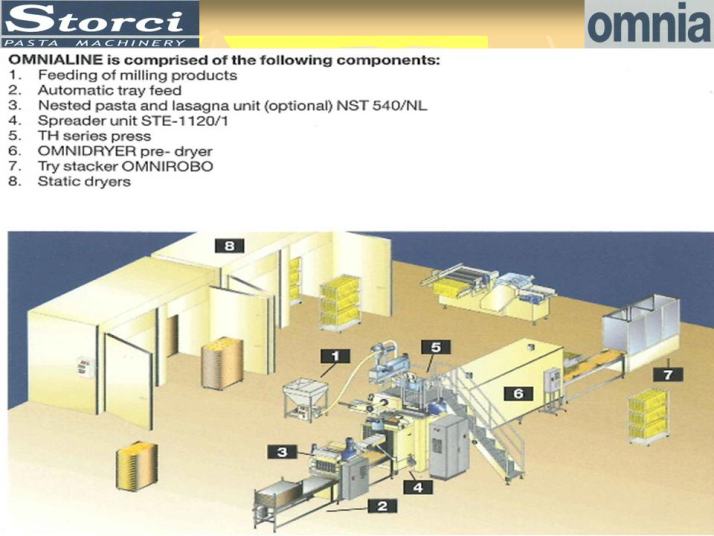 Storci
PASTA MACHINERY

omnia

OMNIALINE is comprised of the following components:
1. Feeding of milling products
2. Automatic tray feed
3. Nested pasta and lasagna unit (optional) NST 540/NL
4. Spreader unit STE-1120/1
5. TH series press
6. OMNIDRYER pre- dryer
7. Try stacker OMNIROBO
8. Static dryers

8
1
5
6
7
3
4
2